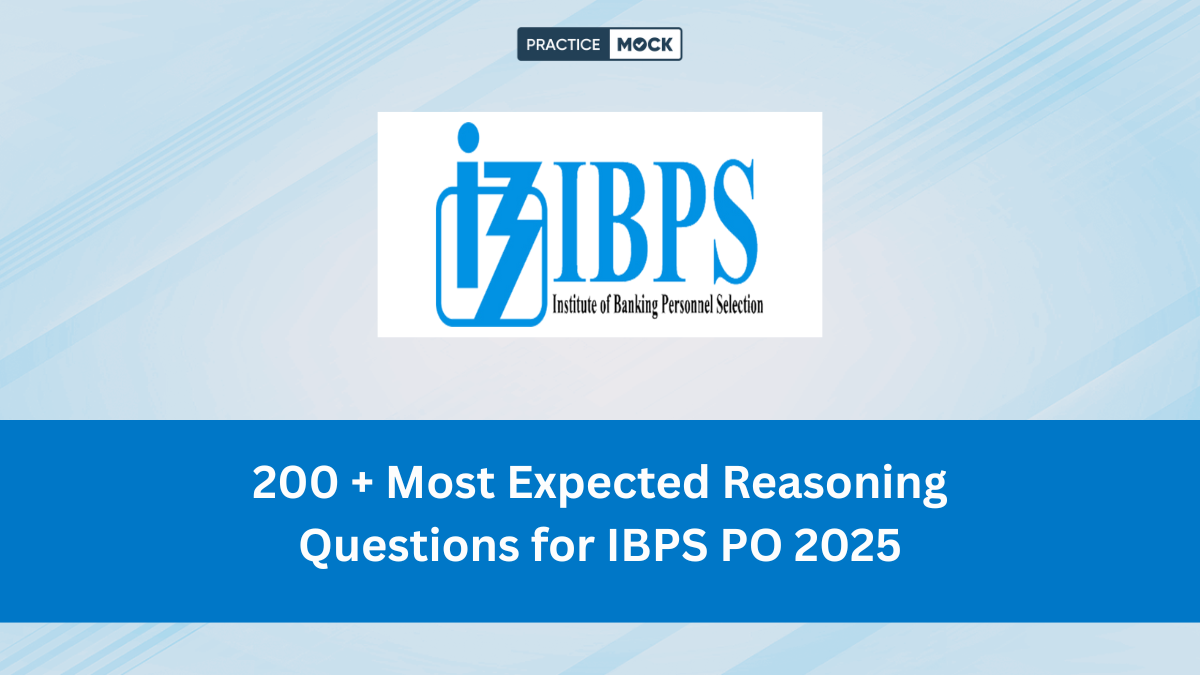 PRACTICE MOCK

IBPS
Institute of Banking Personnel Selection

200 + Most Expected Reasoning Questions for IBPS PO 2025